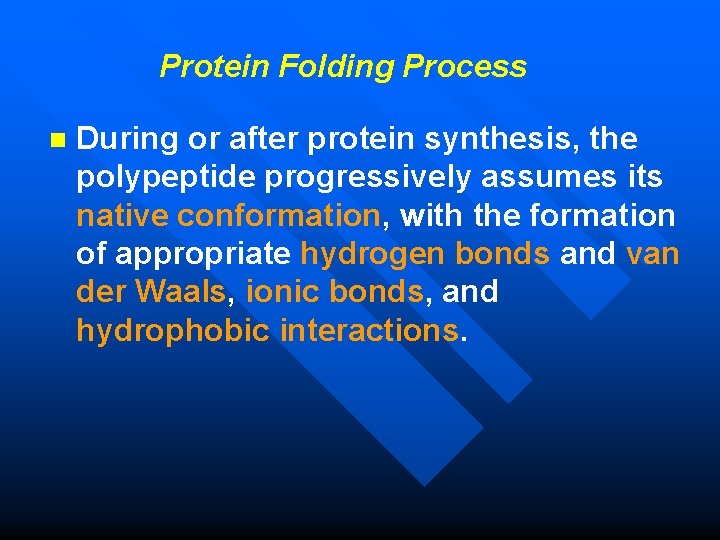 Protein Folding Process

During or after protein synthesis, the polypeptide progressively assumes its native conformation, with the formation of appropriate hydrogen bonds and van der Waals, ionic bonds, and hydrophobic interactions.